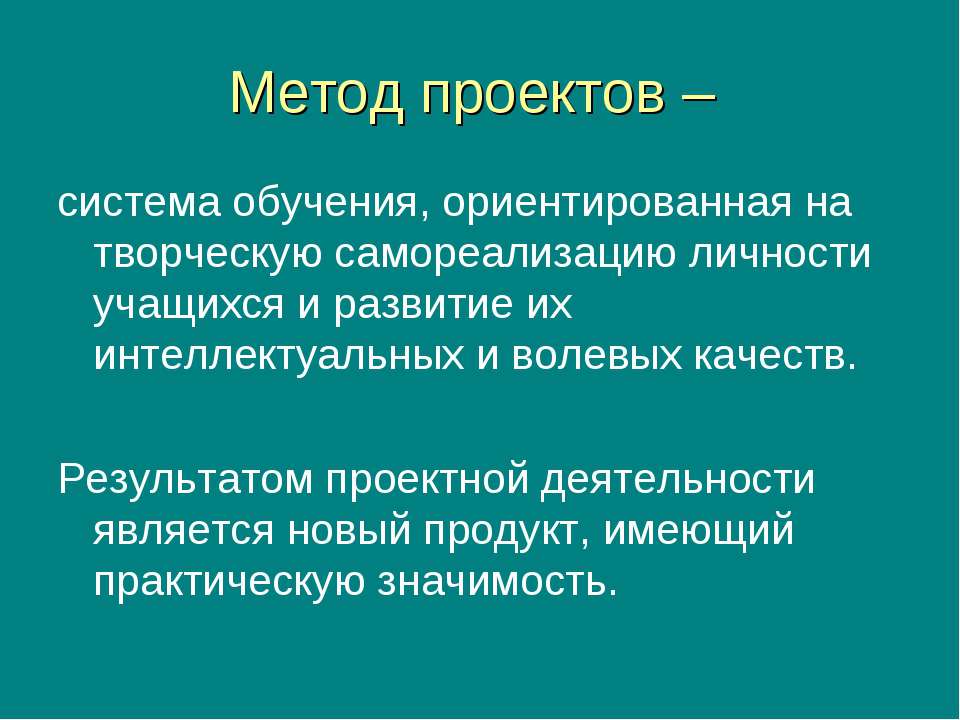 Метод проектов –

система обучения, ориентированная на творческую самореализацию личности учащихся и развитие их интеллектуальных и волевых качеств.

Результатом проектной деятельности является новый продукт, имеющий практическую значимость.